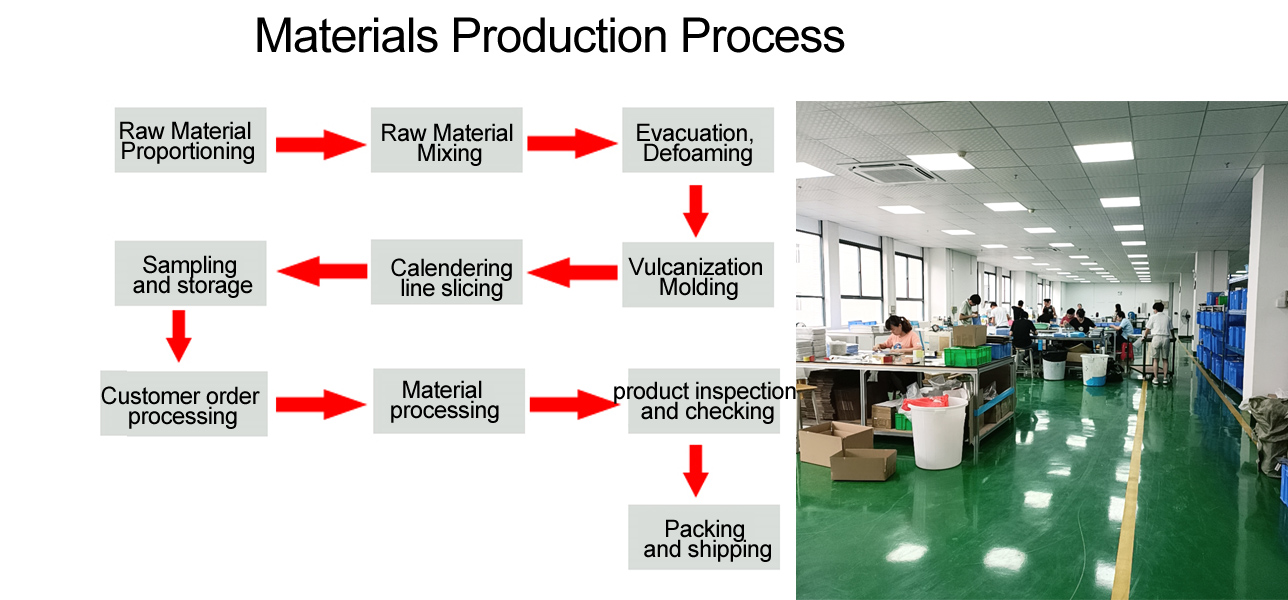 Materials Production Process

Raw Material Proportioning

Raw Material Mixing

Evacuation, Defoaming

Vulcanization Molding

Calendering line slicing

Sampling and storage

Customer order processing

Material processing

product inspection and checking

Packing and shipping